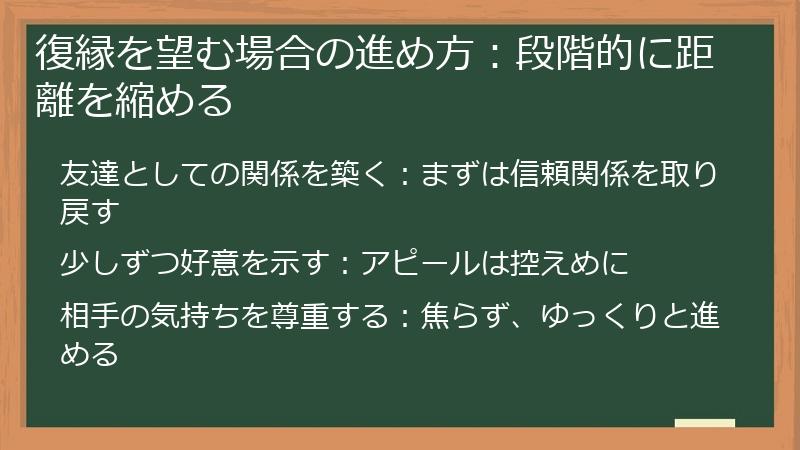 復縁を望む場合の進め方：段階的に距離を縮める

友達としての関係を築く：まずは信頼関係を取り戻す

少しずつ好意を示す：アピールは控えめに

相手の気持ちを尊重する：焦らず、ゆっくりと進める